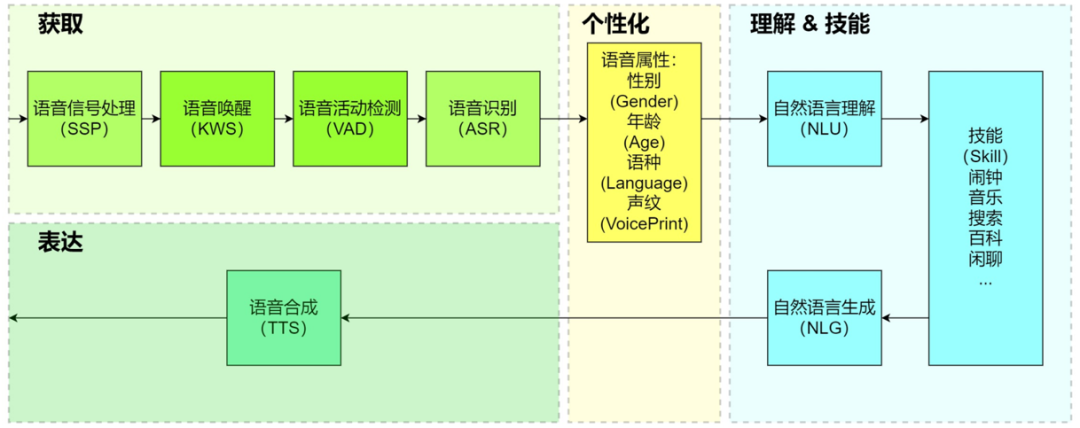 获取

语音信号处理
(SSP)

语音唤醒
(KWS)

语音活动检测
(VAD)

语音识别
(ASR)

个性化

语音属性:
性别
(Gender)
年龄
(Age)
语种
(Language)
声纹
(VoicePrint)

理解 & 技能

自然语言理解
(NLU)

技能
(Skill)
闹钟
音乐
搜索
百科
闲聊
...

自然语言生成
(NLG)

表达

语音合成
(TTS)